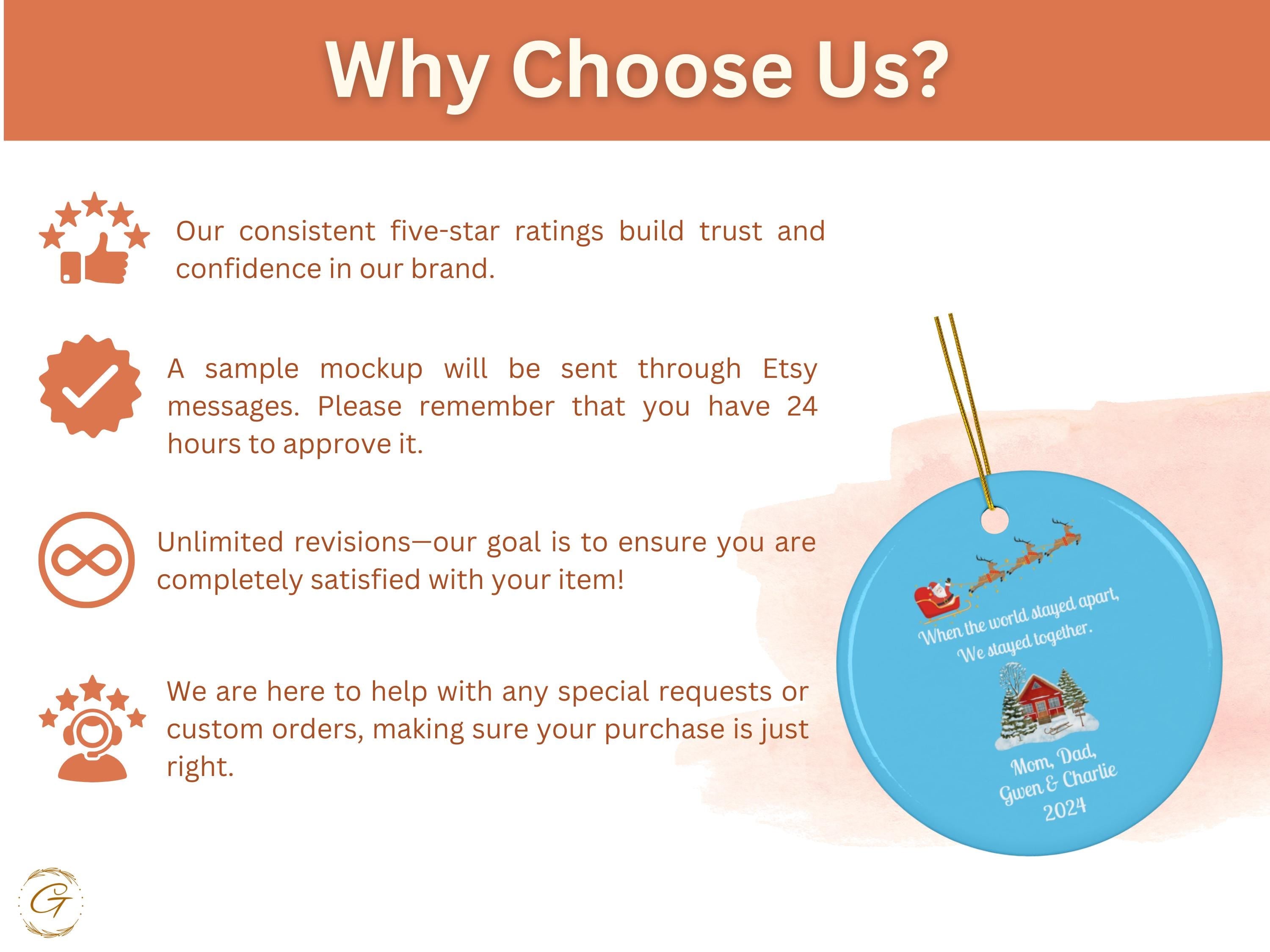 Why Choose Us?

Our consistent five-star ratings build trust and confidence in our brand.

A sample mockup will be sent through Etsy messages. Please remember that you have 24 hours to approve it.

Unlimited revisions—our goal is to ensure you are completely satisfied with your item!

We are here to help with any special requests or custom orders, making sure your purchase is just right.

When the world stayed apart, We stayed together.

Mom, Dad, Gwen & Charlie 2024

G